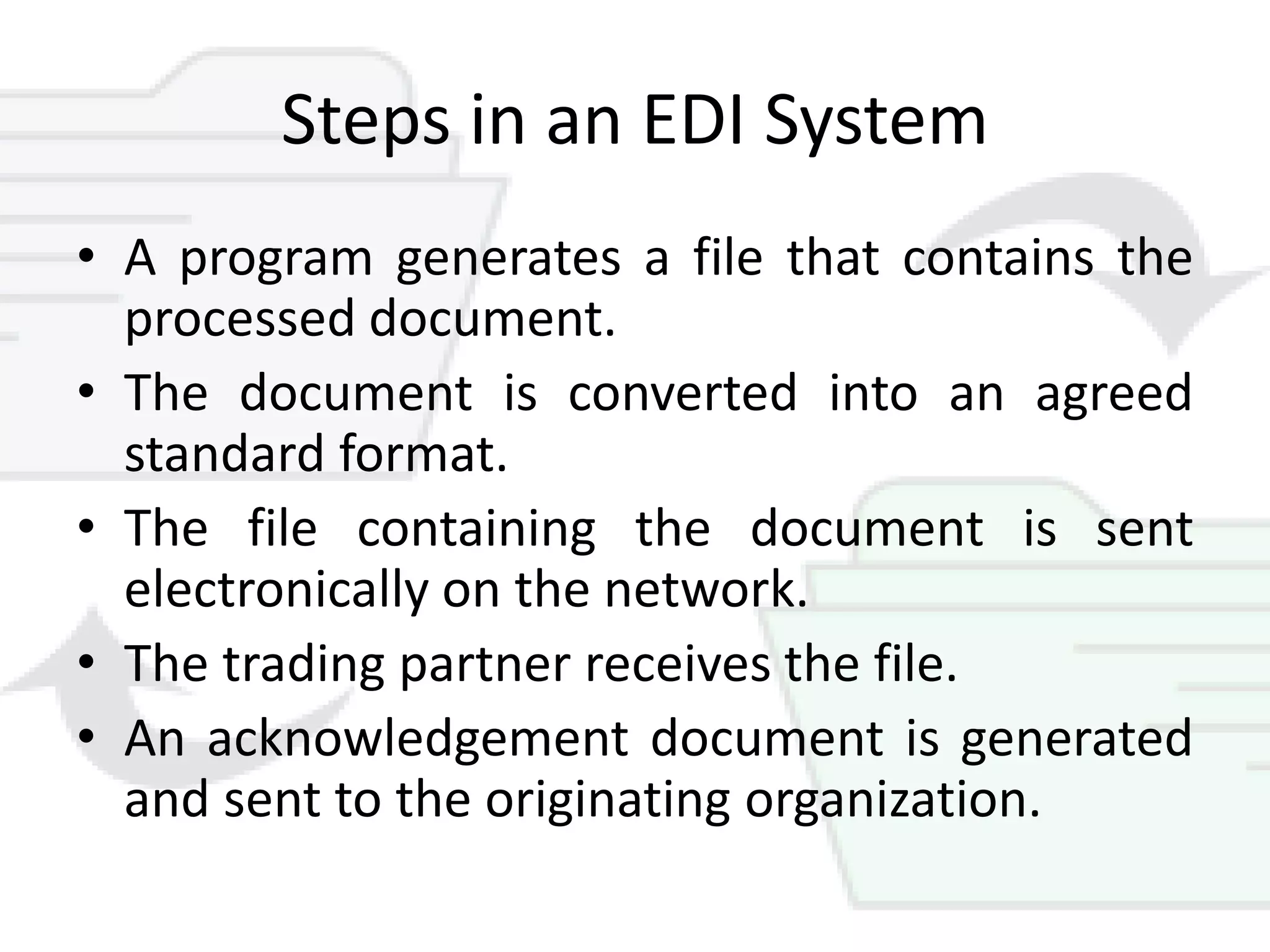 Steps in an EDI System

• A program generates a file that contains the processed document.
• The document is converted into an agreed standard format.
• The file containing the document is sent electronically on the network.
• The trading partner receives the file.
• An acknowledgement document is generated and sent to the originating organization.